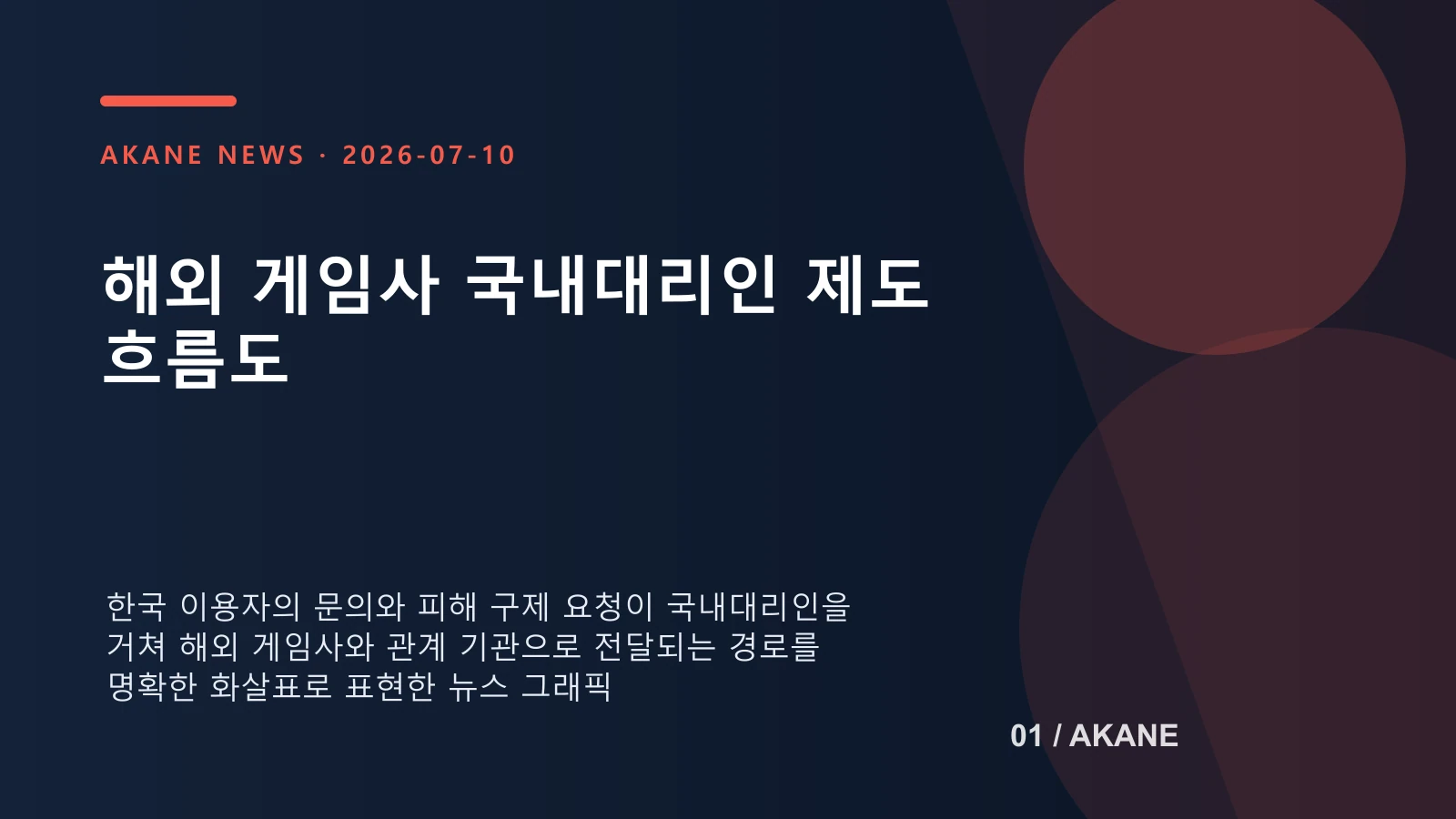 AKANE NEWS · 2026-07-10

해외 게임사 국내대리인 제도 흐름도

한국 이용자의 문의와 피해 구제 요청이 국내대리인을 거쳐 해외 게임사와 관계 기관으로 전달되는 경로를 명확한 화살표로 표현한 뉴스 그래픽

01 / AKANE